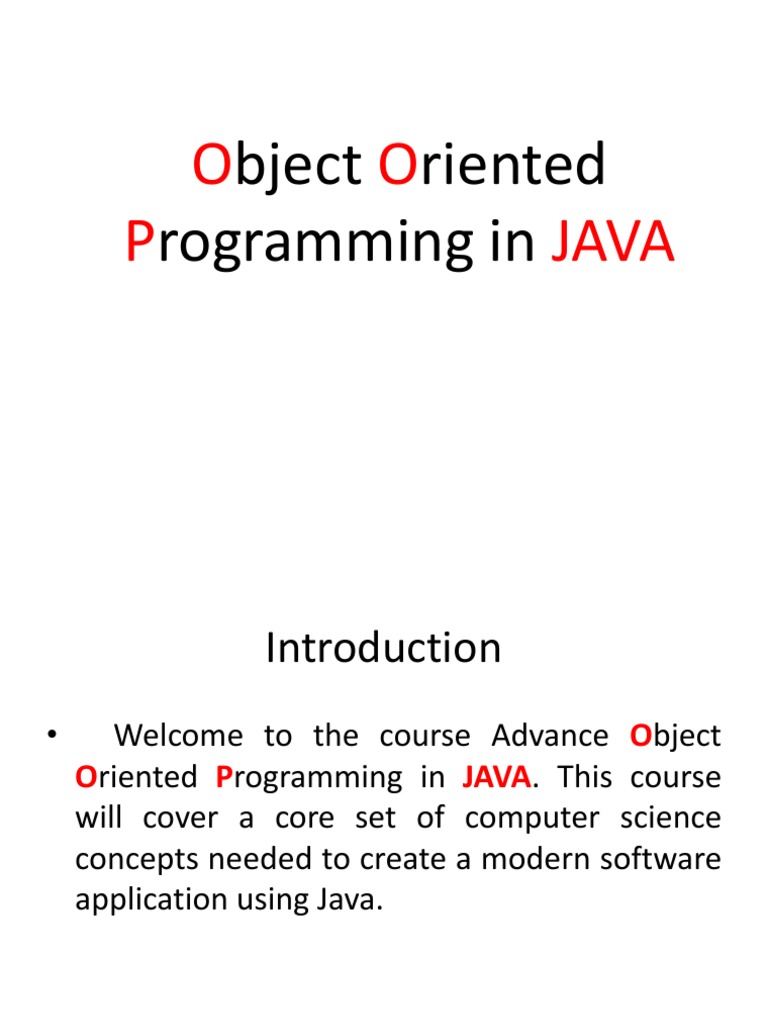 Object Oriented Programming in JAVA

Introduction

• Welcome to the course Advance Object Oriented Programming in JAVA. This course will cover a core set of computer science concepts needed to create a modern software application using Java.